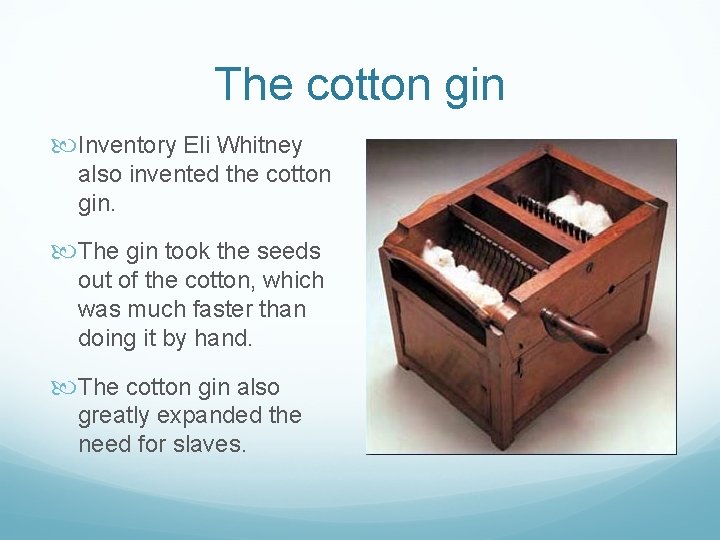 The cotton gin

Inventory Eli Whitney also invented the cotton gin.

The gin took the seeds out of the cotton, which was much faster than doing it by hand.

The cotton gin also greatly expanded the need for slaves.